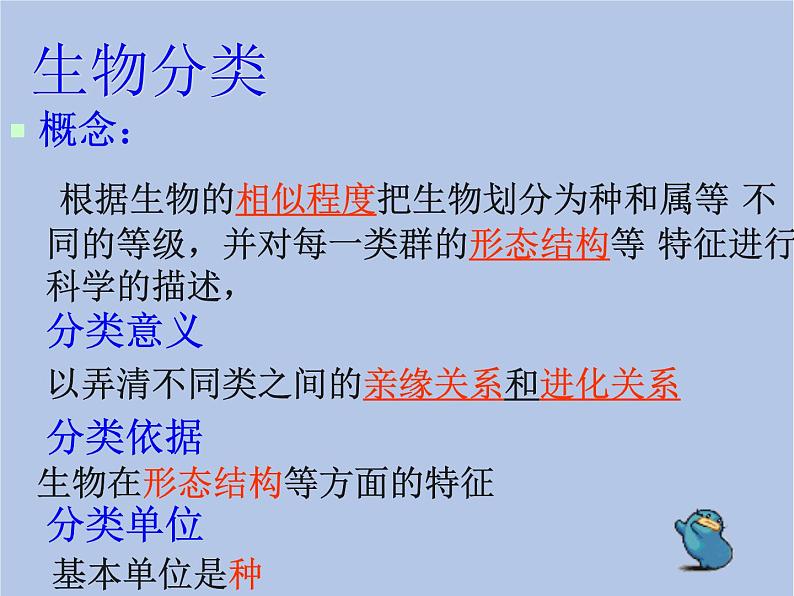 生物分类

概念：

根据生物的相似程度把生物划分为种和属等 不同的等级，并对每一类群的形态结构等 特征进行科学的描述，

分类意义

以弄清不同类之间的亲缘关系和进化关系

分类依据

生物在形态结构等方面的特征

分类单位

基本单位是种